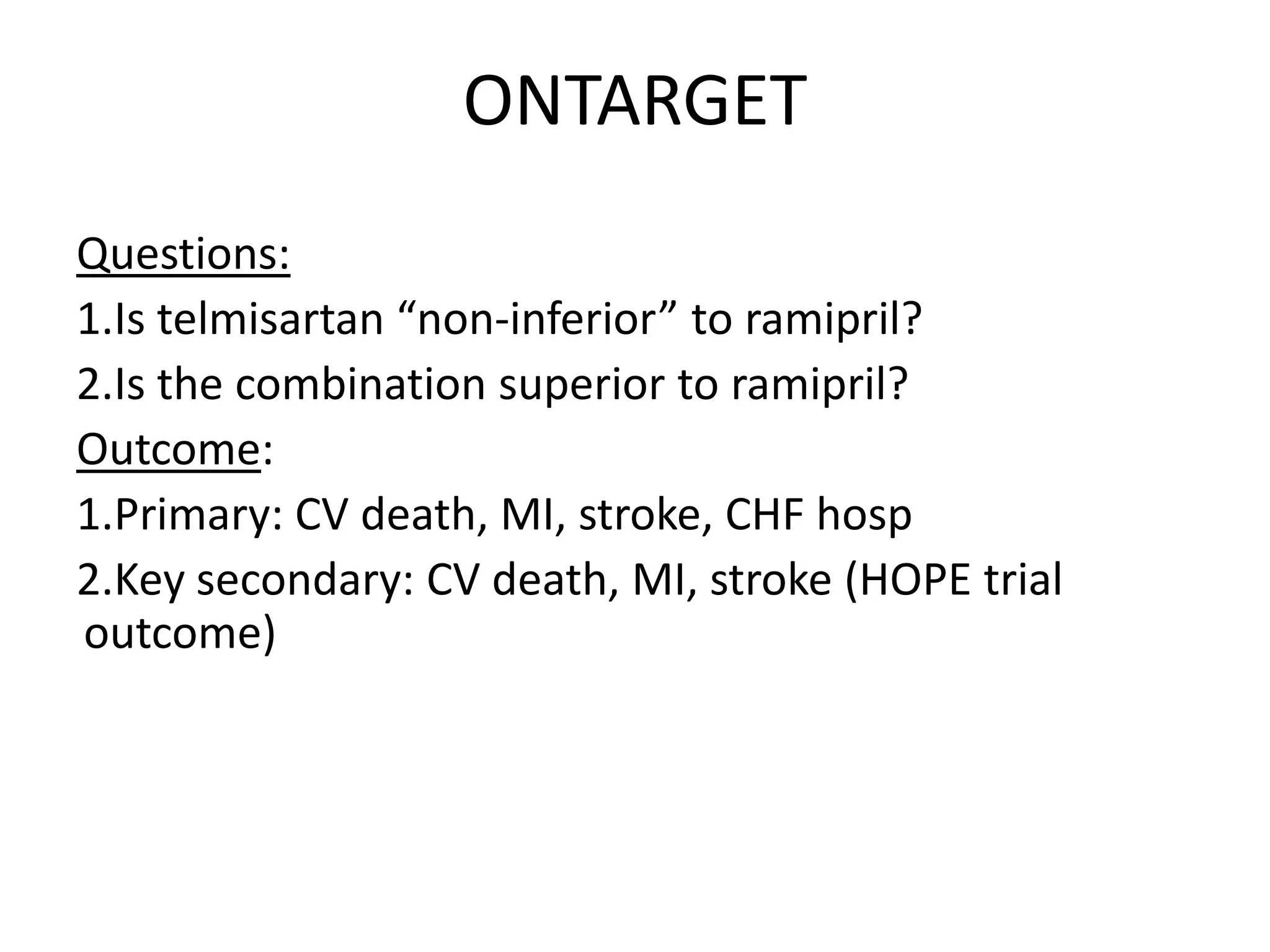 ONTARGET

Questions:

1.Is telmisartan “non-inferior” to ramipril?

2.Is the combination superior to ramipril?

Outcome:

1.Primary: CV death, MI, stroke, CHF hosp

2.Key secondary: CV death, MI, stroke (HOPE trial outcome)